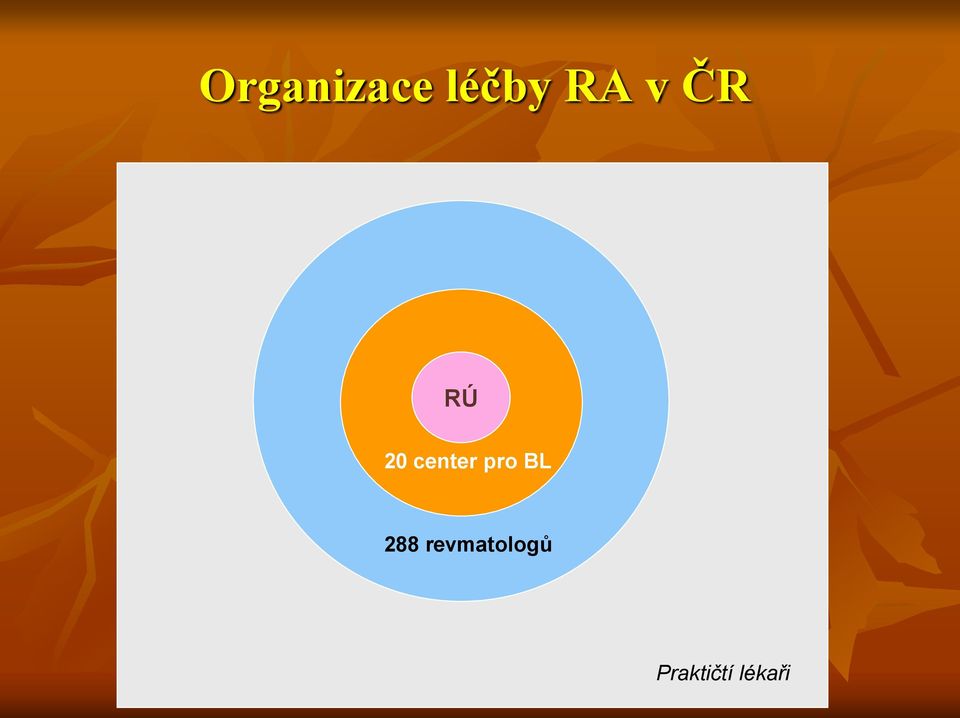 Organizace léčby RA v ČR

RÚ

20 center pro BL

288 revmatologů

Praktičtí lékaři